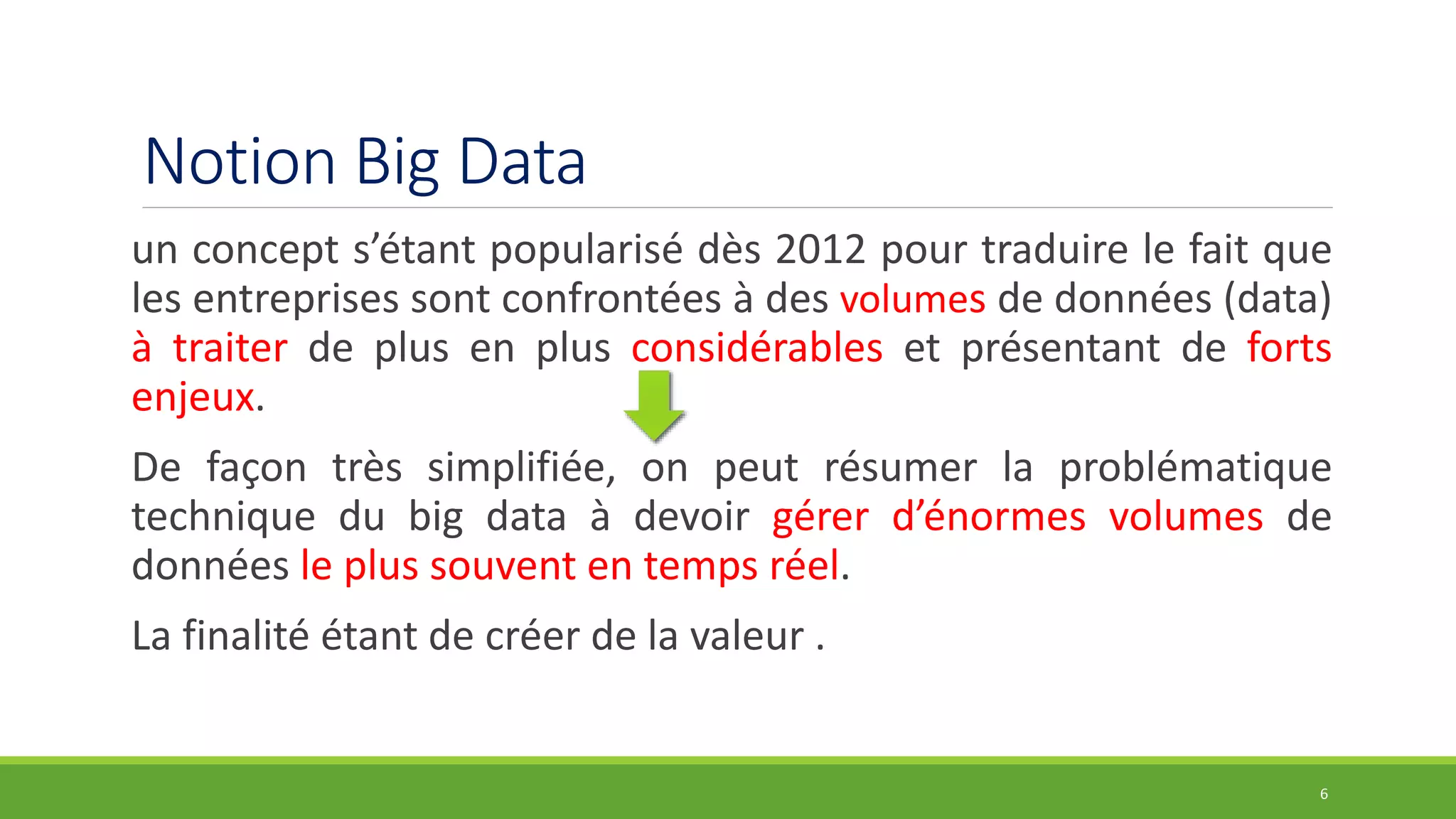 Notion Big Data

un concept s’étant popularisé dès 2012 pour traduire le fait que les entreprises sont confrontées à des volumes de données (data) à traiter de plus en plus considérables et présentant de forts enjeux.

De façon très simplifiée, on peut résumer la problématique technique du big data à devoir gérer d’énormes volumes de données le plus souvent en temps réel.

La finalité étant de créer de la valeur .

6